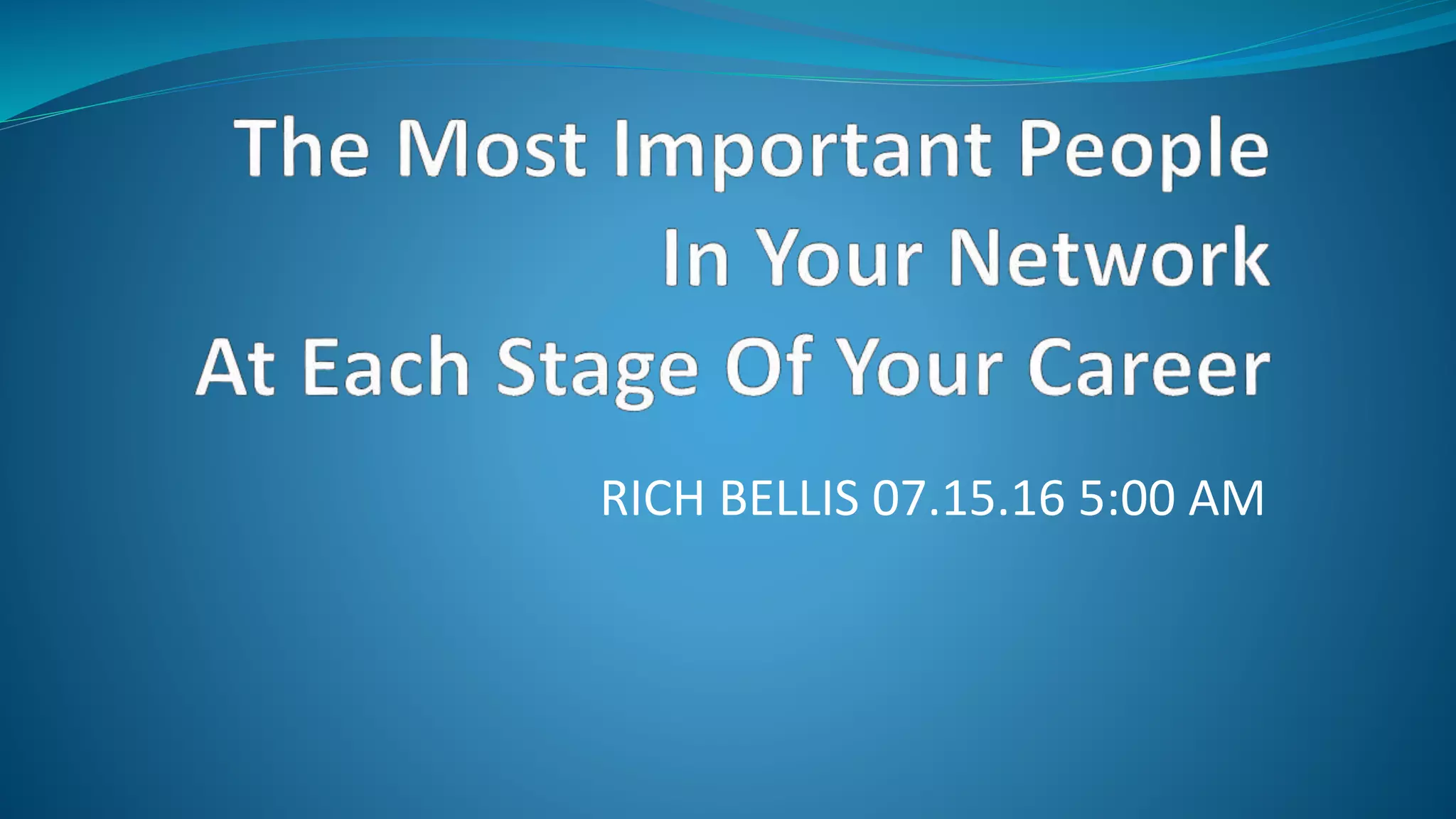 The Most Important People
In Your Network
At Each Stage Of Your Career

RICH BELLIS 07.15.16 5:00 AM